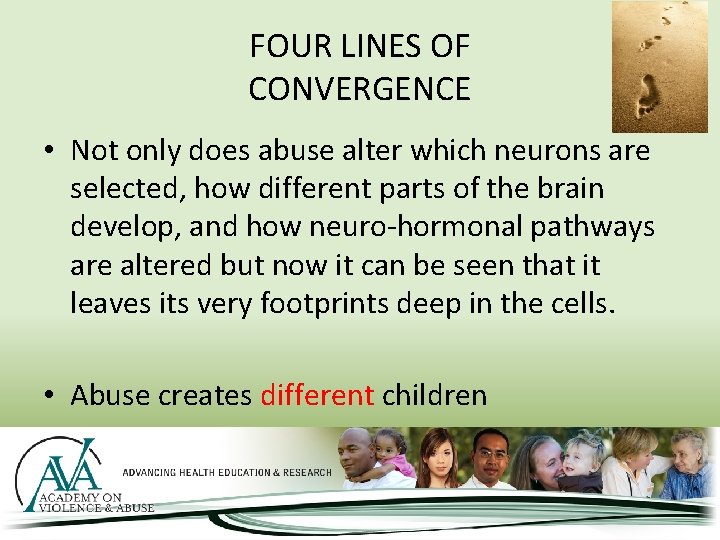 FOUR LINES OF CONVERGENCE

• Not only does abuse alter which neurons are selected, how different parts of the brain develop, and how neuro-hormonal pathways are altered but now it can be seen that it leaves its very footprints deep in the cells.

• Abuse creates different children

AVA ACADEMY ON VIOLENCE & ABUSE

ADVANCING HEALTH EDUCATION & RESEARCH